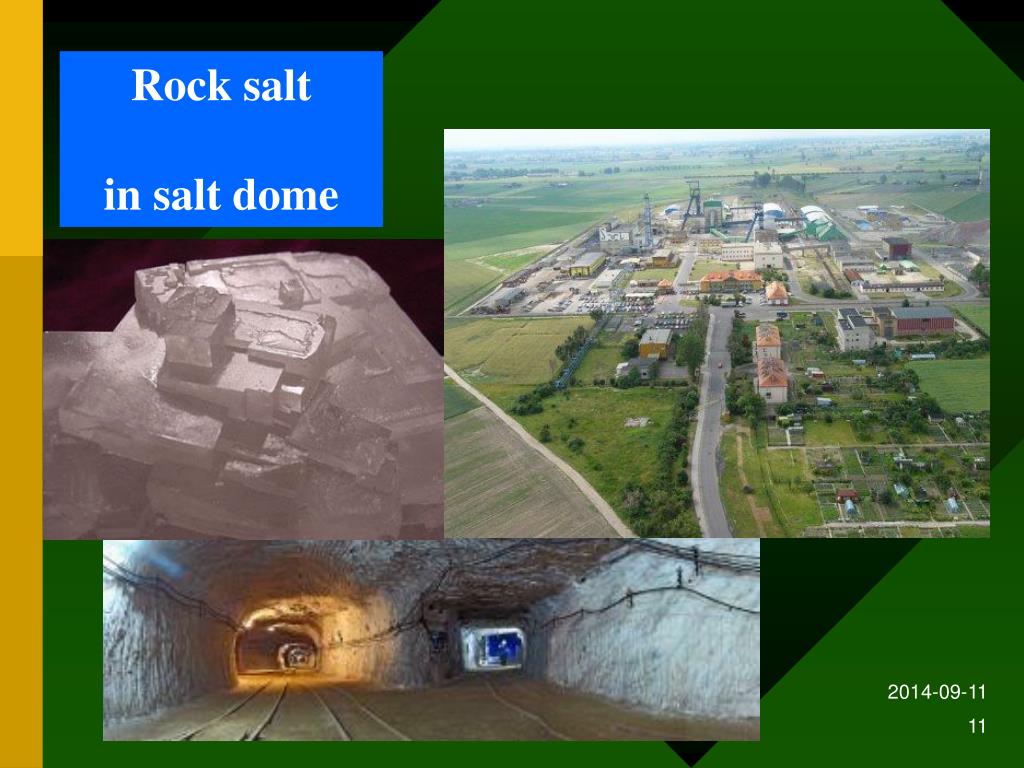 Rock salt

in salt dome

2014-09-11

11